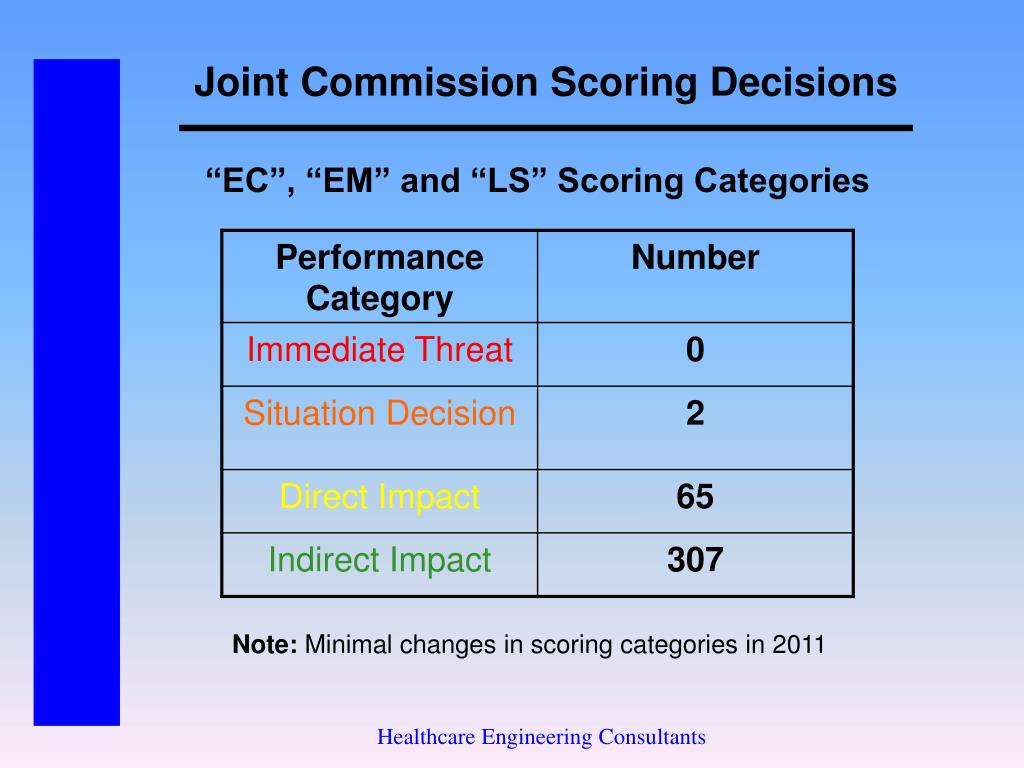 Joint Commission Scoring Decisions

“EC”, “EM” and “LS” Scoring Categories

| Performance Category | Number |
|---|---|
| Immediate Threat | 0 |
| Situation Decision | 2 |
| Direct Impact | 65 |
| Indirect Impact | 307 |

Note: Minimal changes in scoring categories in 2011

Healthcare Engineering Consultants